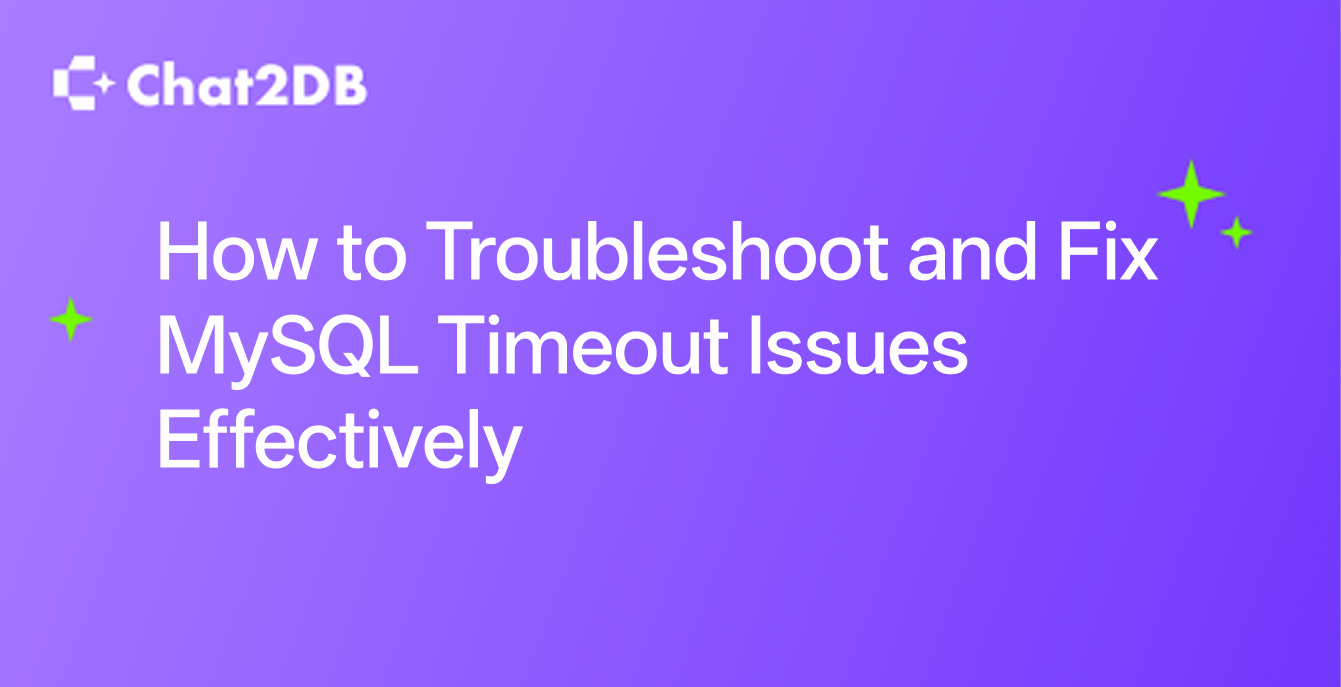 Chat2DB

How to Troubleshoot and Fix MySQL Timeout Issues Effectively